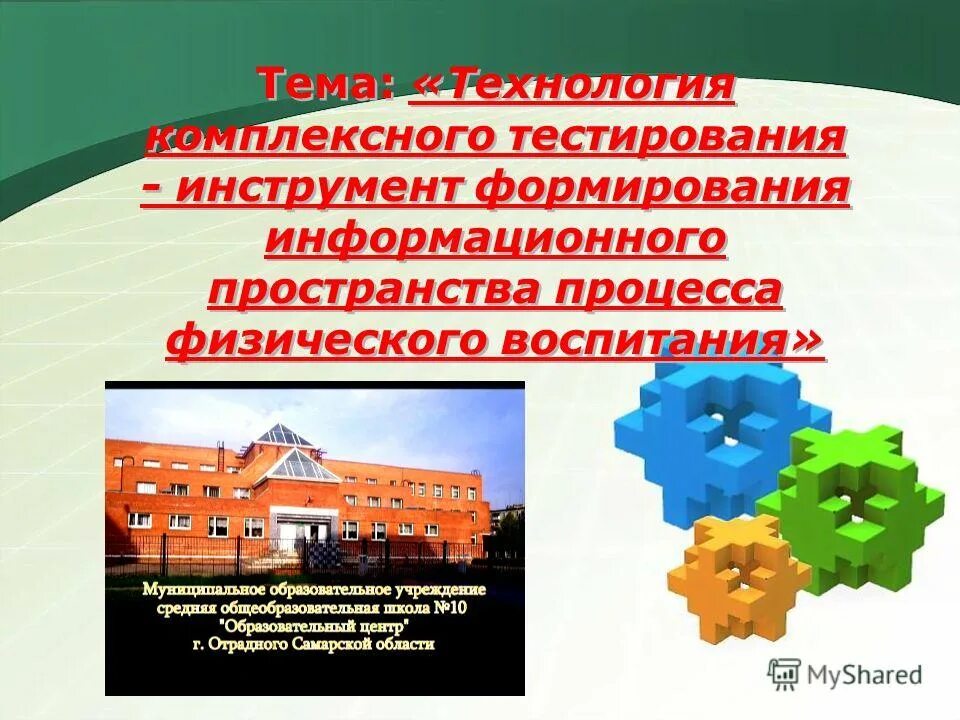 Тема: «Технология комплексного тестирования - инструмент формирования информационного пространства процесса физического воспитания»

Муниципальное образовательное учреждение средняя общеобразовательная школа №10 "Образовательный центр" г. Отрадного Самарской области

MyShared